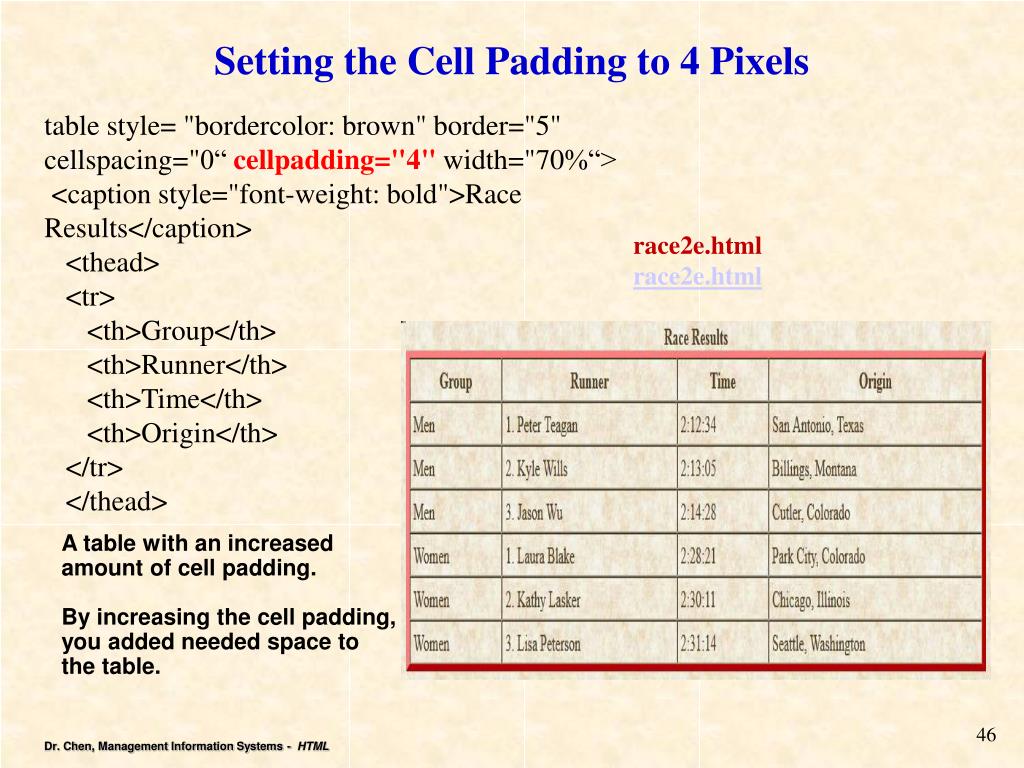 Setting the Cell Padding to 4 Pixels

table style= "bordercolor: brown" border="5" cellspacing="0“ cellpadding="4" width="70%“>
<caption style="font-weight: bold">Race Results</caption>
<thead>
<tr>
<th>Group</th>
<th>Runner</th>
<th>Time</th>
<th>Origin</th>
</tr>
</thead>

race2e.html
race2e.html

Race Results

| Group | Runner | Time | Origin |
|---|---|---|---|
| Men | 1. Peter Teagan | 2:12:34 | San Antonio, Texas |
| Men | 2. Kyle Wills | 2:13:05 | Billings, Montana |
| Men | 3. Jason Wu | 2:14:28 | Cutler, Colorado |
| Women | 1. Laura Blake | 2:28:21 | Park City, Colorado |
| Women | 2. Kathy Lasker | 2:30:11 | Chicago, Illinois |
| Women | 3. Lisa Peterson | 2:31:14 | Seattle, Washington |

A table with an increased amount of cell padding.

By increasing the cell padding, you added needed space to the table.

Dr. Chen, Management Information Systems - HTML

46